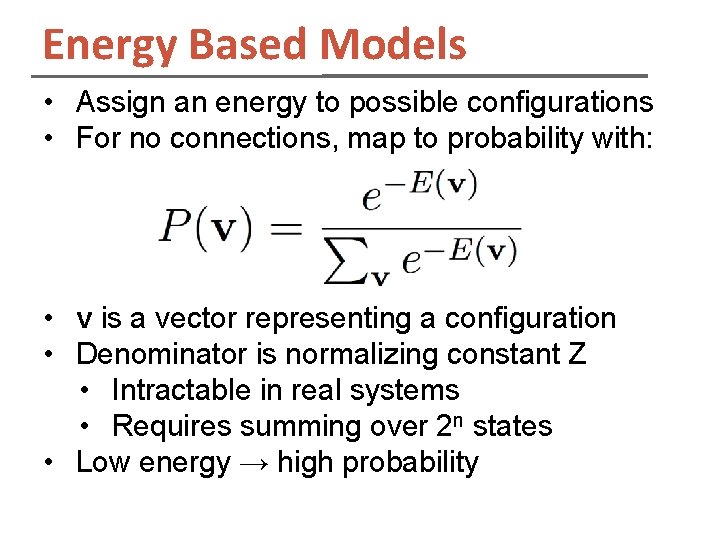 Energy Based Models

• Assign an energy to possible configurations
• For no connections, map to probability with:

$P(\mathbf{v}) = \frac{e^{-E(\mathbf{v})}}{\sum_{\mathbf{v}} e^{-E(\mathbf{v})}}$

• v is a vector representing a configuration
• Denominator is normalizing constant Z
  • Intractable in real systems
  • Requires summing over $2^n$ states
• Low energy → high probability